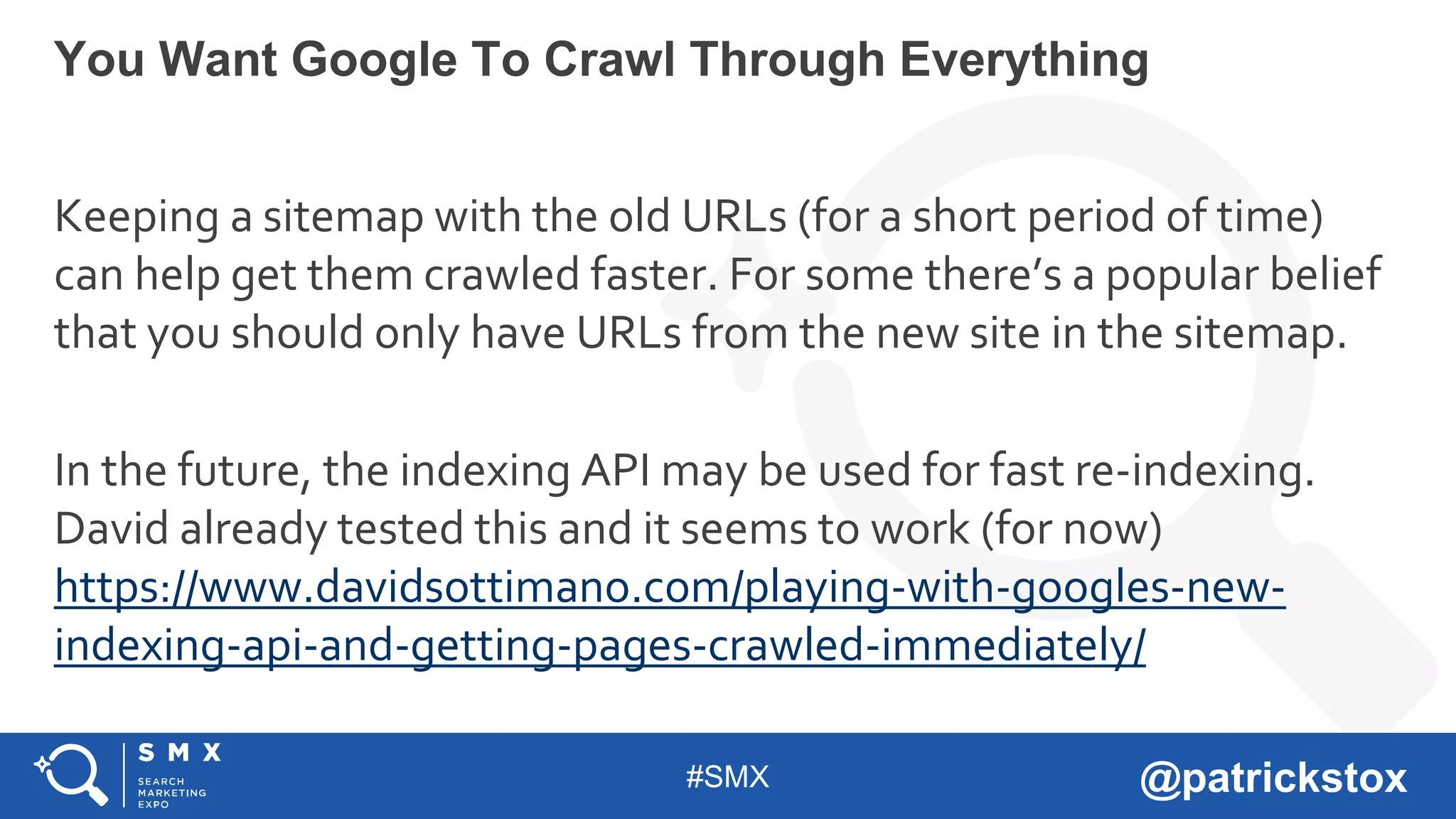 You Want Google To Crawl Through Everything

Keeping a sitemap with the old URLs (for a short period of time) can help get them crawled faster. For some there’s a popular belief that you should only have URLs from the new site in the sitemap.

In the future, the indexing API may be used for fast re-indexing. David already tested this and it seems to work (for now) https://www.davidsottimano.com/playing-with-googles-new-indexing-api-and-getting-pages-crawled-immediately/

SMX SEARCH MARKETING EXPO

#SMX

@patrickstox